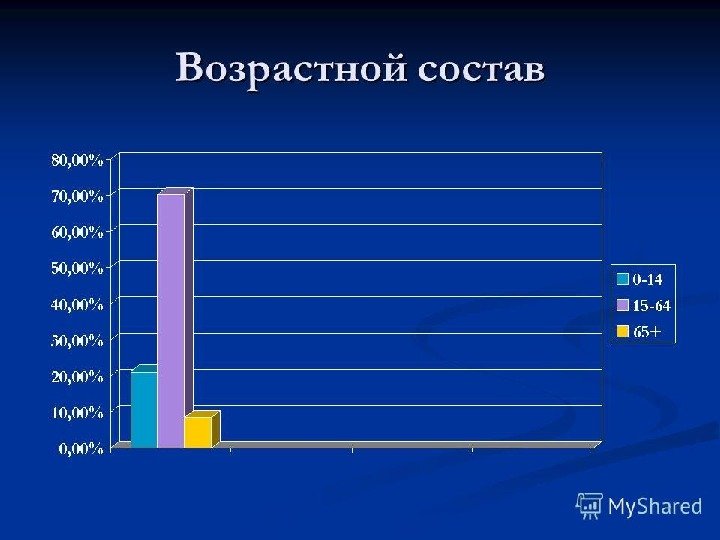 Возрастной состав

80,00%
70,00%
60,00%
50,00%
40,00%
30,00%
20,00%
10,00%
0,00%

0-14
15-64
65+

MyShared